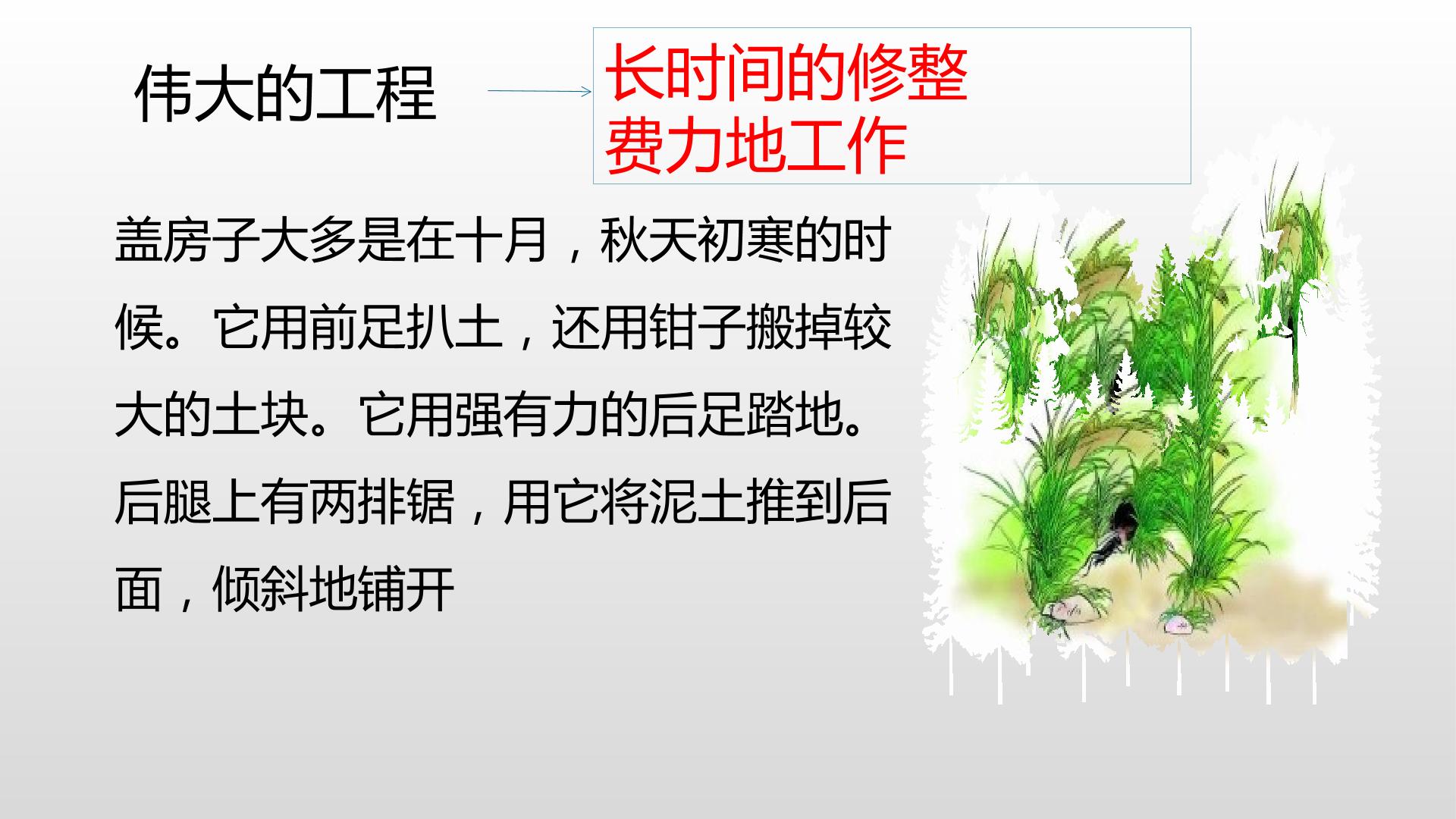 伟大的工程

长时间的修整
费力地工作

盖房子大多是在十月，秋天初寒的时候。它用前足扒土，还用钳子搬掉较大的土块。它用强有力的后足踏地。后腿上有两排锯，用它将泥土推到后面，倾斜地铺开